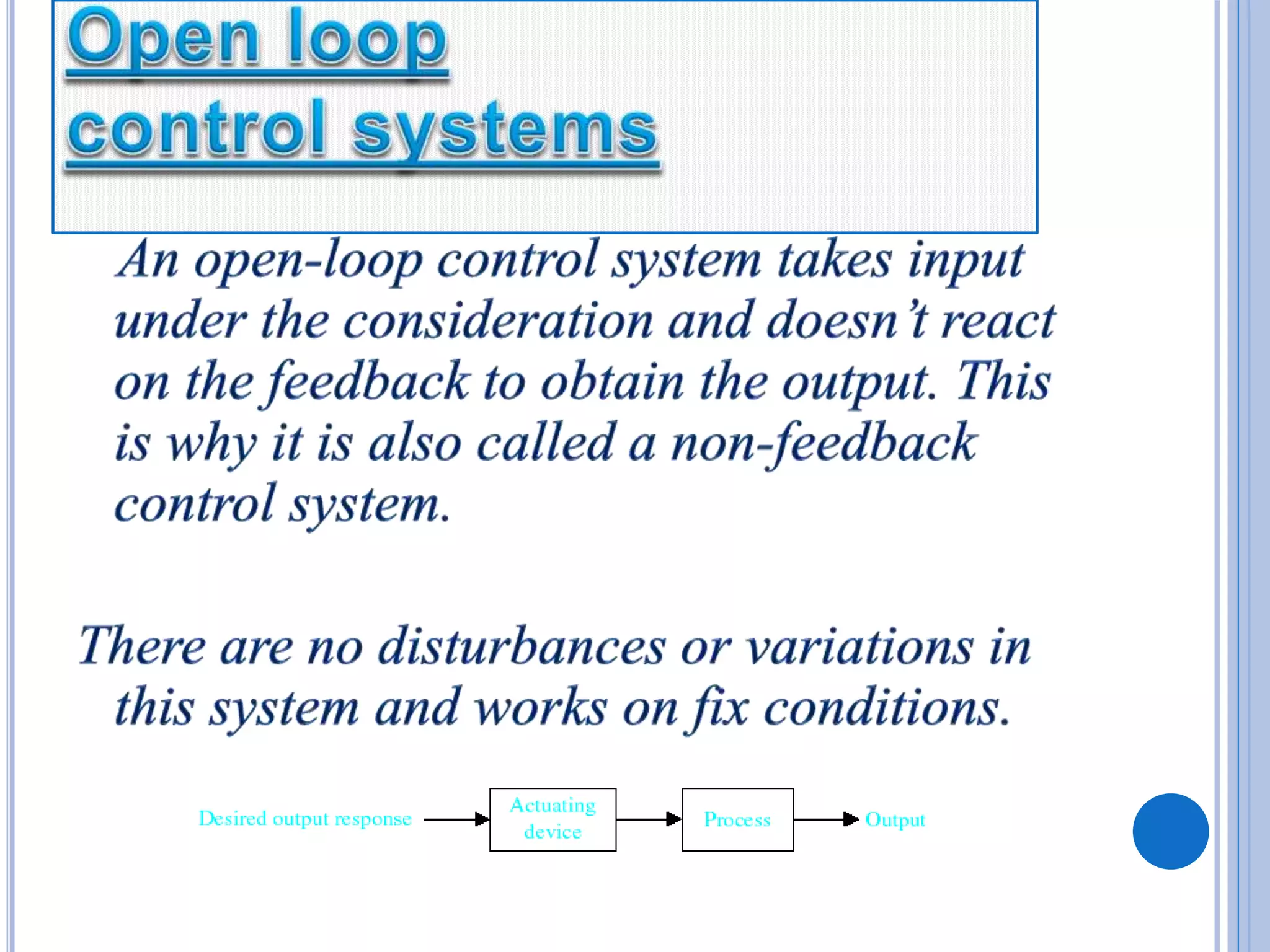 Open loop control systems

An open-loop control system takes input under the consideration and doesn't react on the feedback to obtain the output. This is why it is also called a non-feedback control system.

There are no disturbances or variations in this system and works on fix conditions.

Desired output response
Actuating device
Process
Output